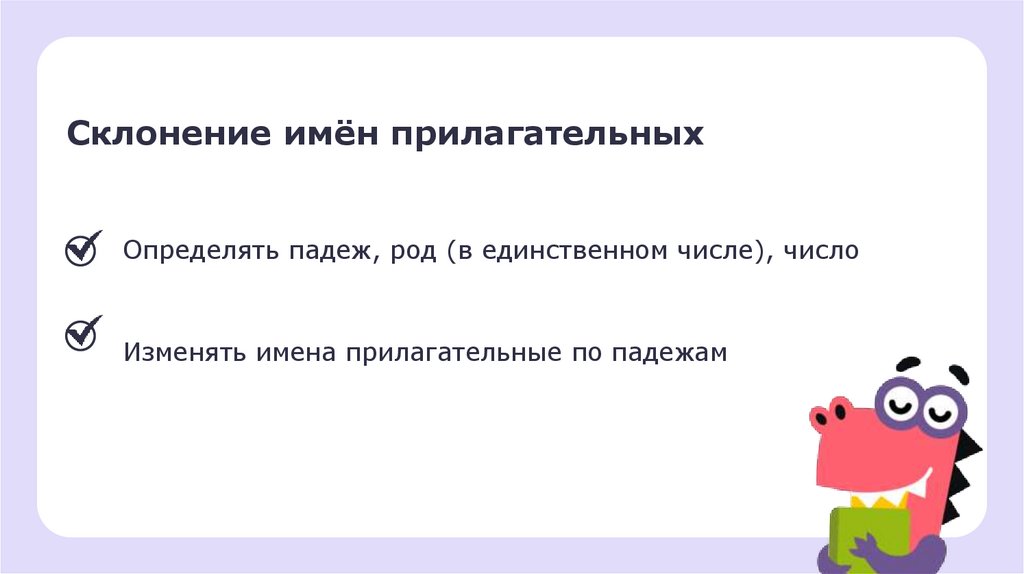 Склонение имён прилагательных

Определять падеж, род (в единственном числе), число

Изменять имена прилагательные по падежам